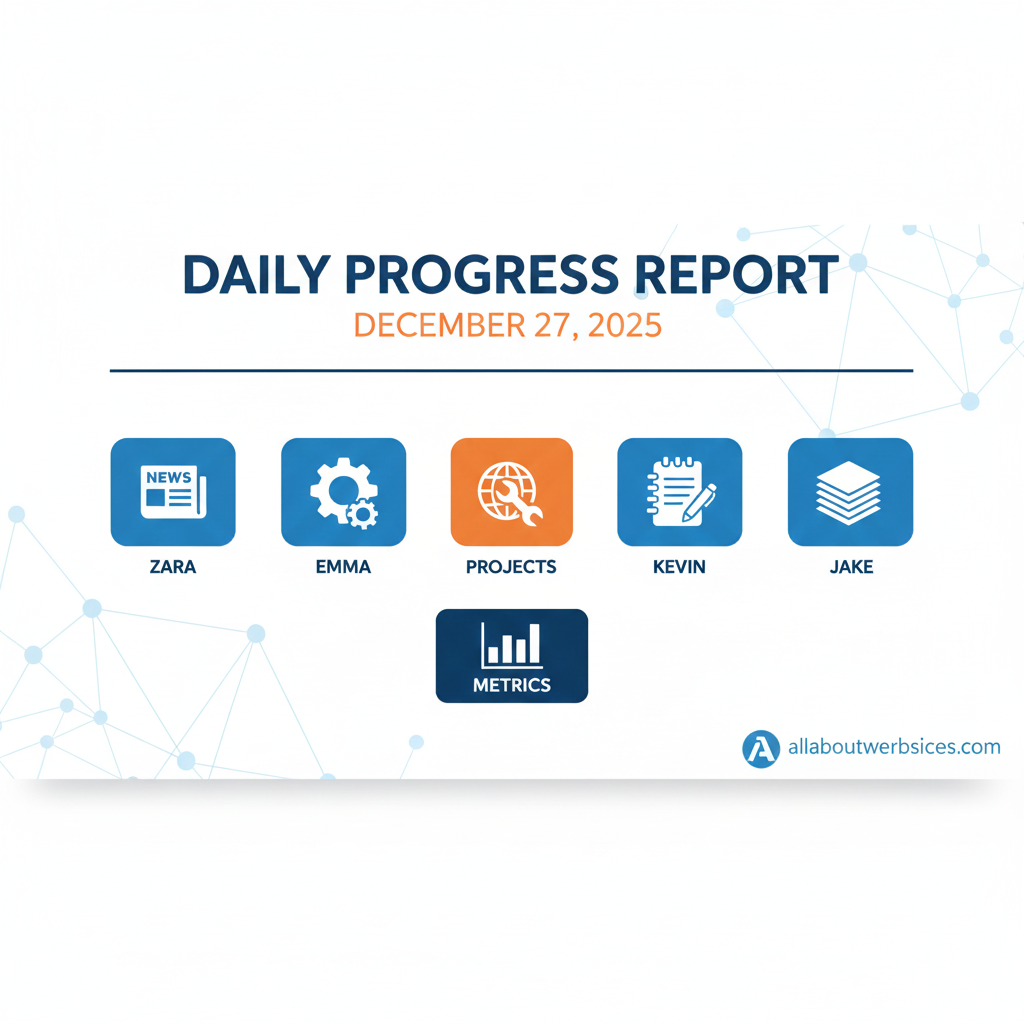 DAILY PROGRESS REPORT
DECEMBER 27, 2025

NEWS
ZARA
EMMA
PROJECTS
KEVIN
JAKE

METRICS

allaboutwerbsices.com